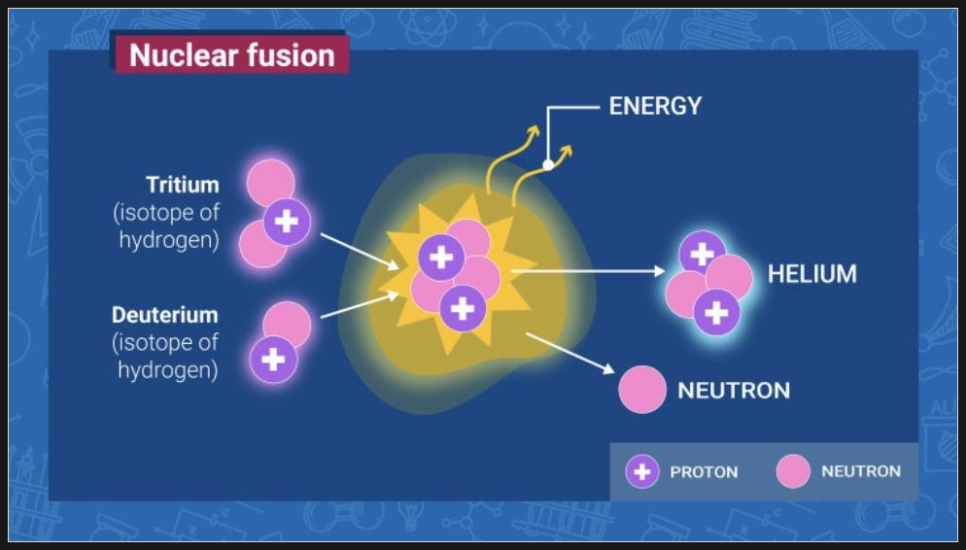 Nuclear fusion

ENERGY

Tritium
(isotope of hydrogen)

Deuterium
(isotope of hydrogen)

HELIUM

NEUTRON

PROTON

NEUTRON